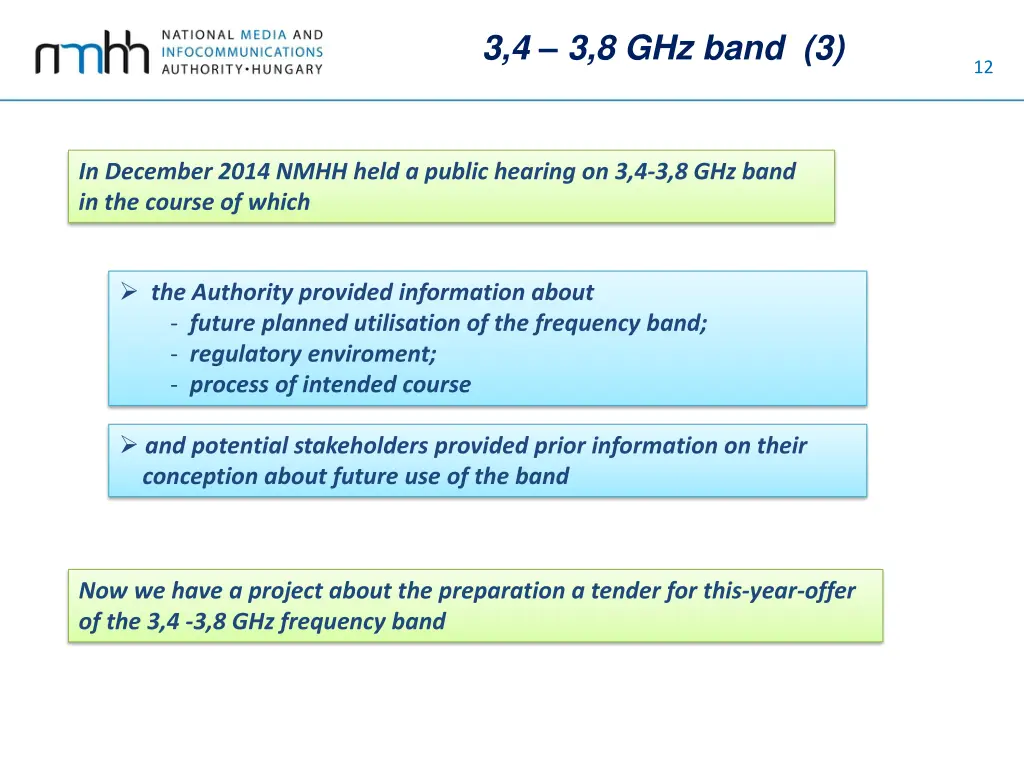 nmhh NATIONAL MEDIA AND INFOCOMMUNICATIONS AUTHORITY•HUNGARY

3,4 – 3,8 GHz band (3)

12

In December 2014 NMHH held a public hearing on 3,4-3,8 GHz band in the course of which

➢ the Authority provided information about
- future planned utilisation of the frequency band;
- regulatory enviroment;
- process of intended course

➢ and potential stakeholders provided prior information on their conception about future use of the band

Now we have a project about the preparation a tender for this-year-offer of the 3,4 -3,8 GHz frequency band